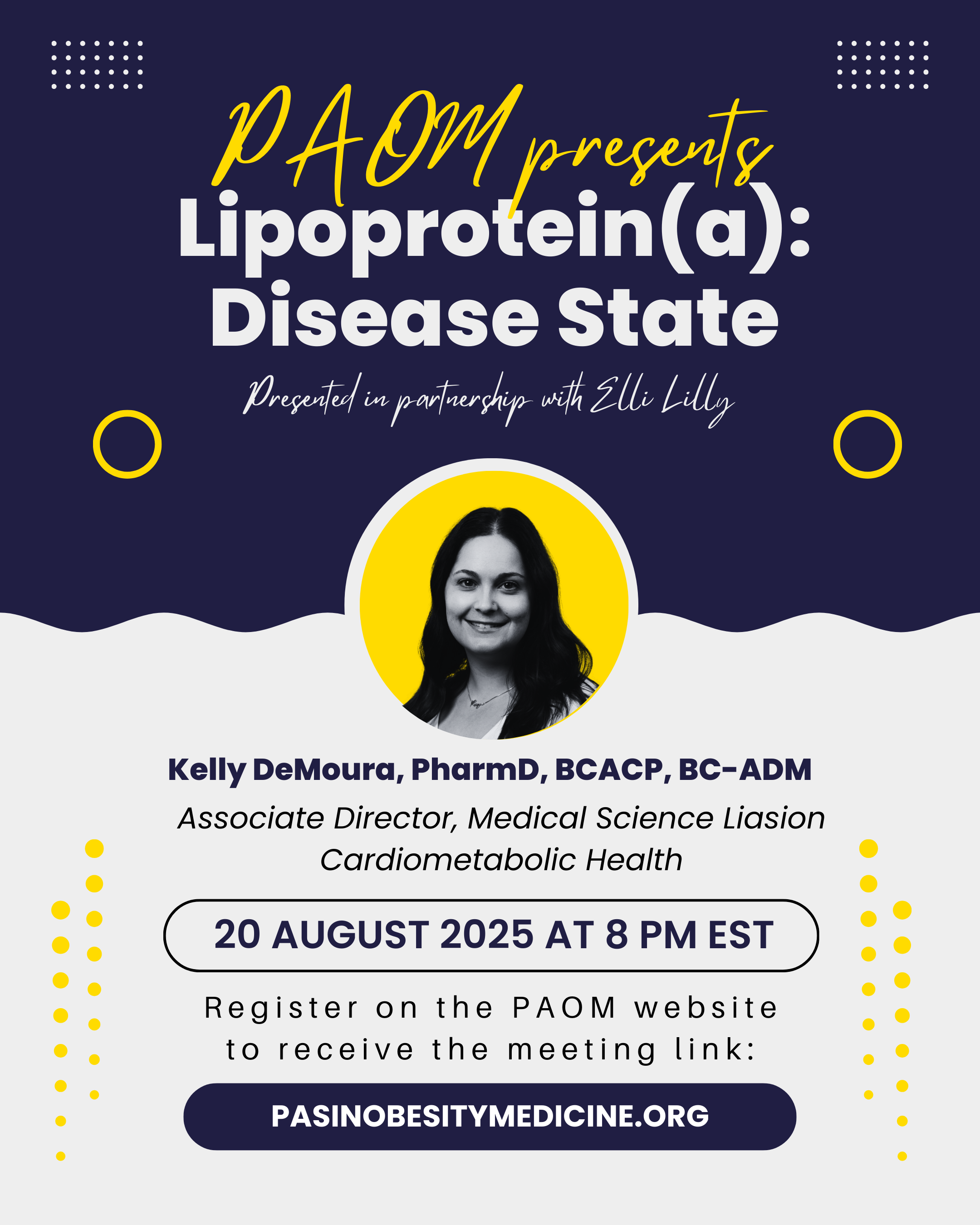 PAOM presents
Lipoprotein(a):
Disease State

Presented in partnership with Elli Lilly

Kelly DeMoura, PharmD, BCACP, BC-ADM
Associate Director, Medical Science Liasion
Cardiometabolic Health

20 AUGUST 2025 AT 8 PM EST

Register on the PAOM website to receive the meeting link:

PASINOBESITYMEDICINE.ORG